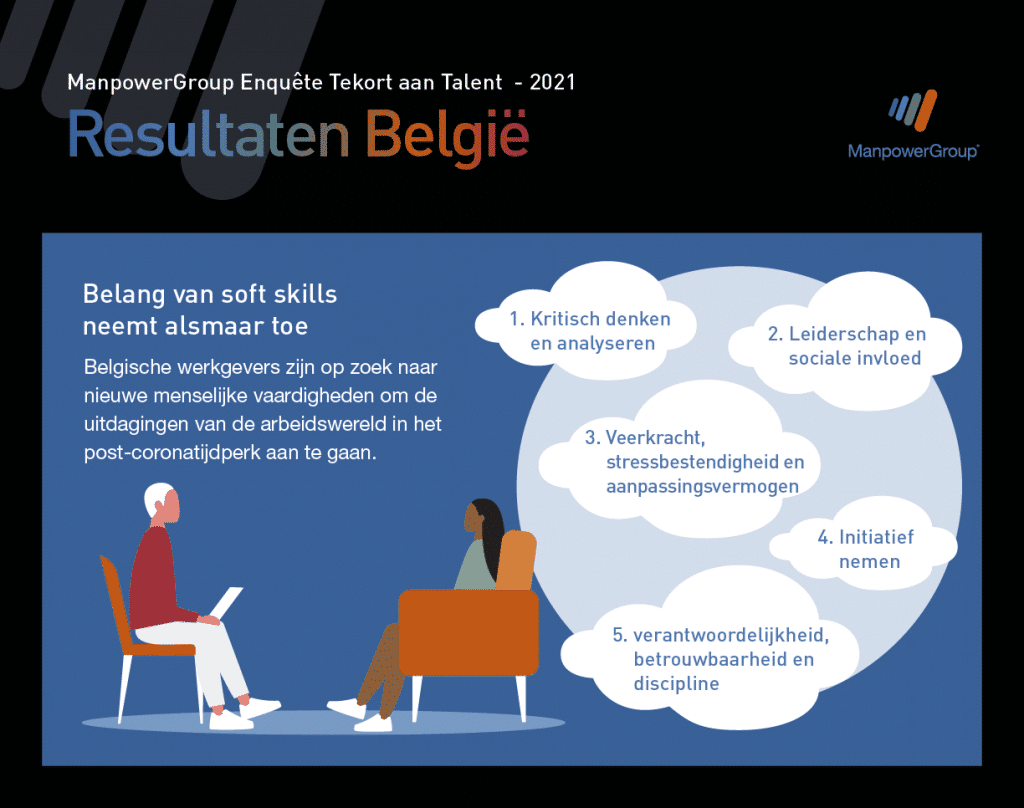 ManpowerGroup Enquête Tekort aan Talent - 2021

Resultaten België

ManpowerGroup

Belang van soft skills neemt alsmaar toe

Belgische werkgevers zijn op zoek naar nieuwe menselijke vaardigheden om de uitdagingen van de arbeidswereld in het post-coronatijdperk aan te gaan.

1. Kritisch denken en analyseren

2. Leiderschap en sociale invloed

3. Veerkracht, stressbestendigheid en aanpassingsvermogen

4. Initiatief nemen

5. verantwoordelijkheid, betrouwbaarheid en discipline